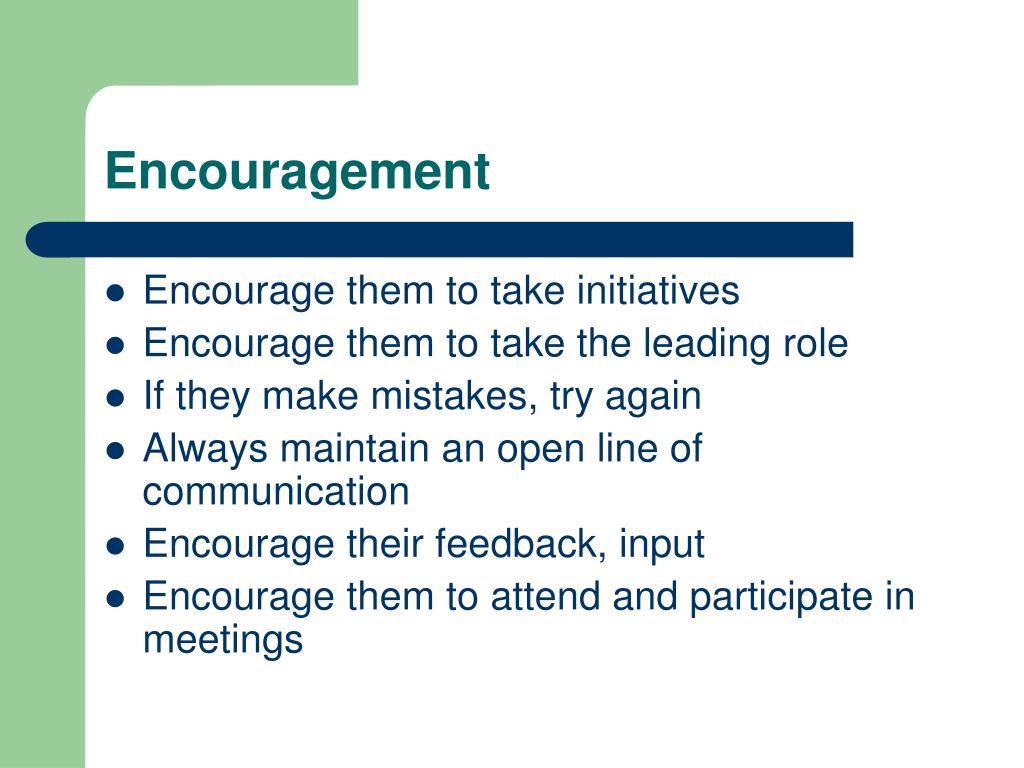 Encouragement

- Encourage them to take initiatives
- Encourage them to take the leading role
- If they make mistakes, try again
- Always maintain an open line of communication
- Encourage their feedback, input
- Encourage them to attend and participate in meetings